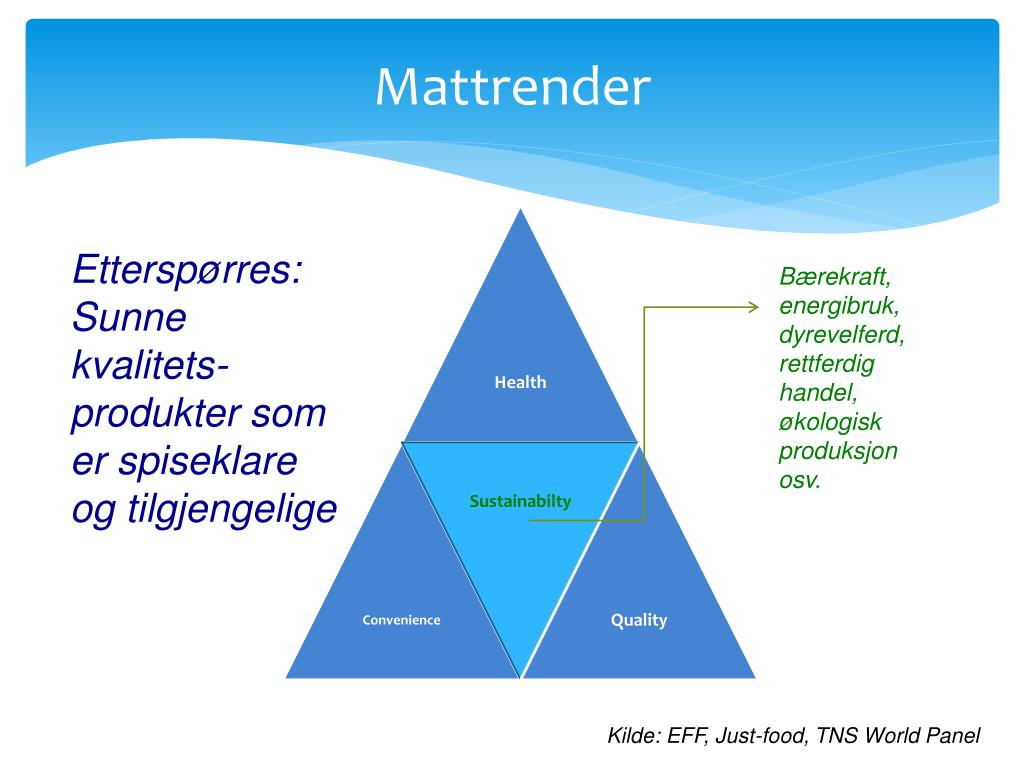 Mattrender

Etterspørres: Sunne kvalitets-produkter som er spiseklare og tilgjengelige

Health

Sustainabilty

Convenience

Quality

Bærekraft, energibruk, dyrevelferd, rettferdig handel, økologisk produksjon osv.

Kilde: EFF, Just-food, TNS World Panel